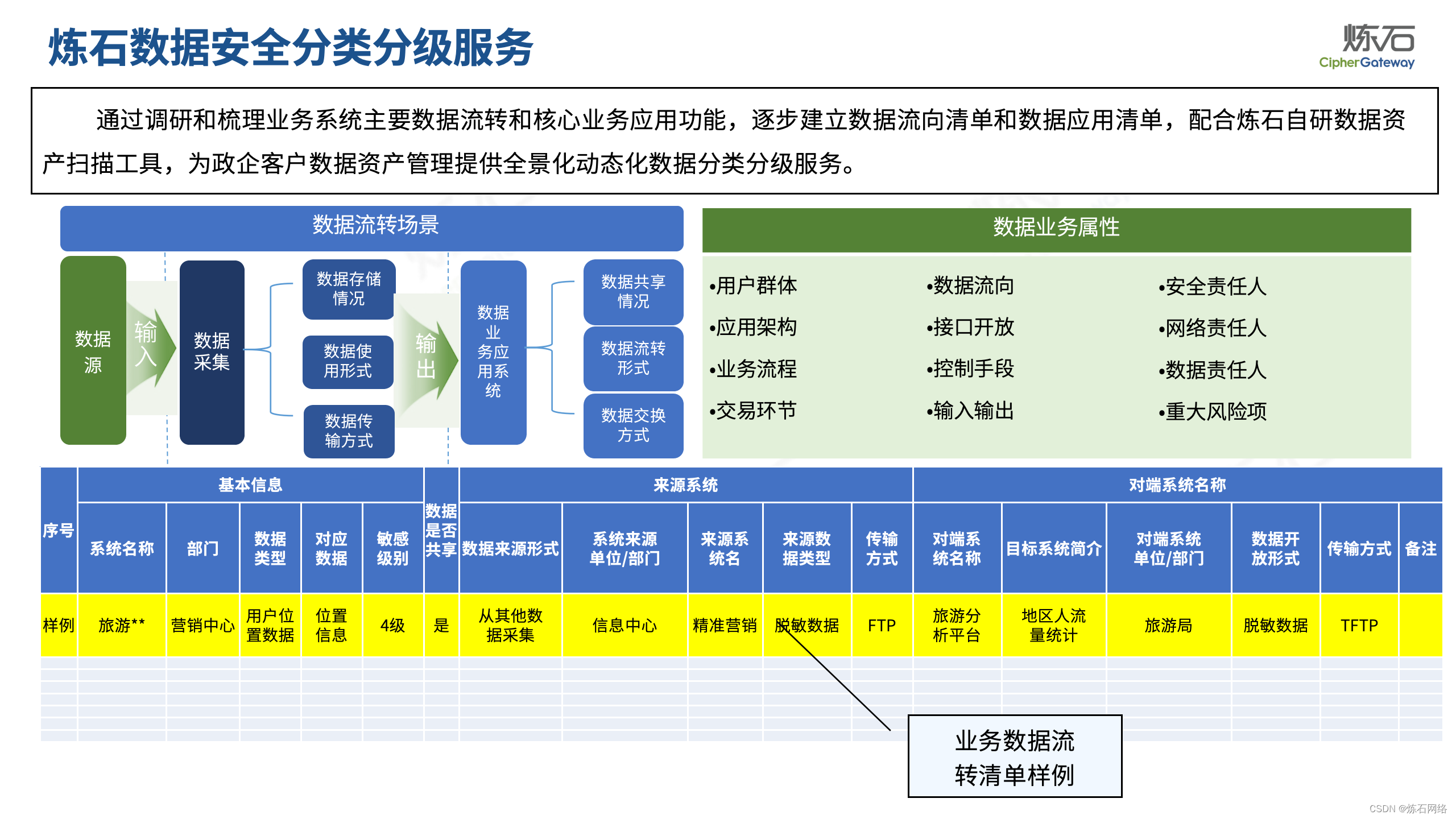 炼石数据安全分类分级服务

炼石
CipherGateway

通过调研和梳理业务系统主要数据流转和核心业务应用功能，逐步建立数据流向清单和数据应用清单，配合炼石自研数据资产扫描工具，为政企客户数据资产管理提供全景化动态化数据分类分级服务。

数据流转场景

数据源
输入
数据采集
数据存储情况
数据使用形式
数据传输方式
输出
数据业务应用系统
数据共享情况
数据流转形式
数据交换方式

数据业务属性

•用户群体
•应用架构
•业务流程
•交易环节

•数据流向
•接口开放
•控制手段
•输入输出

•安全责任人
•网络责任人
•数据责任人
•重大风险项

| 序号 | 基本信息 | | | | | 数据是否共享 | 来源系统 | | | | | 对端系统名称 | | | | | |
|---|---|---|---|---|---|---|---|---|---|---|---|---|---|---|---|---|---|
| | 系统名称 | 部门 | 数据类型 | 对应数据 | 敏感级别 | | 数据来源形式 | 系统来源单位/部门 | 来源系统名 | 来源数据类型 | 传输方式 | 对端系统名称 | 目标系统简介 | 对端系统单位/部门 | 数据开放形式 | 传输方式 | 备注 |
| 样例 | 旅游** | 营销中心 | 用户位置数据 | 位置信息 | 4级 | 是 | 从其他数据采集 | 信息中心 | 精准营销 | 脱敏数据 | FTP | 旅游分析平台 | 地区人流量统计 | 旅游局 | 脱敏数据 | TFTP | |

业务数据流转清单样例

CSDN @炼石网络